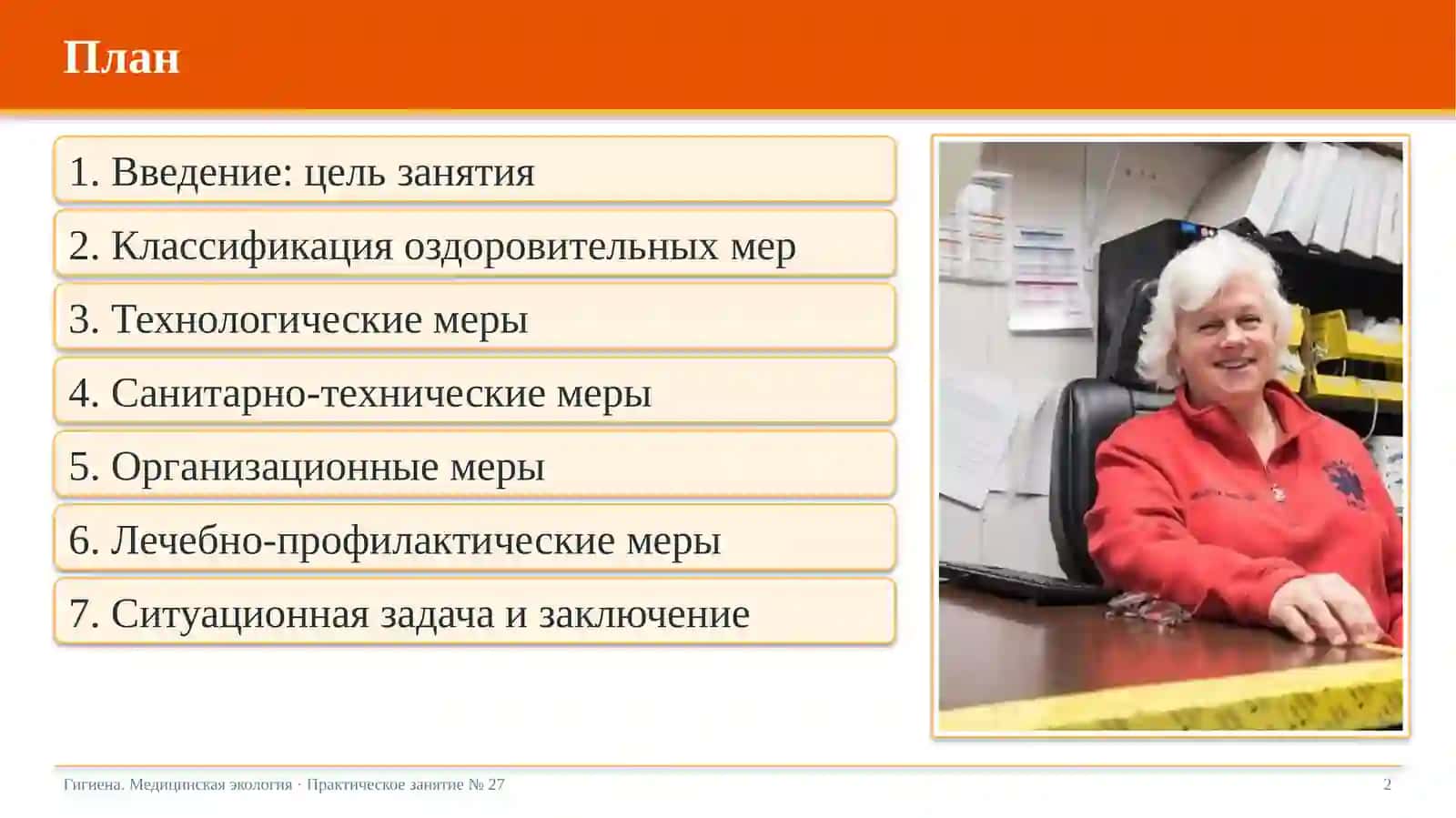 План

1. Введение: цель занятия

2. Классификация оздоровительных мер

3. Технологические меры

4. Санитарно-технические меры

5. Организационные меры

6. Лечебно-профилактические меры

7. Ситуационная задача и заключение

Гигиена. Медицинская экология · Практическое занятие № 27

2